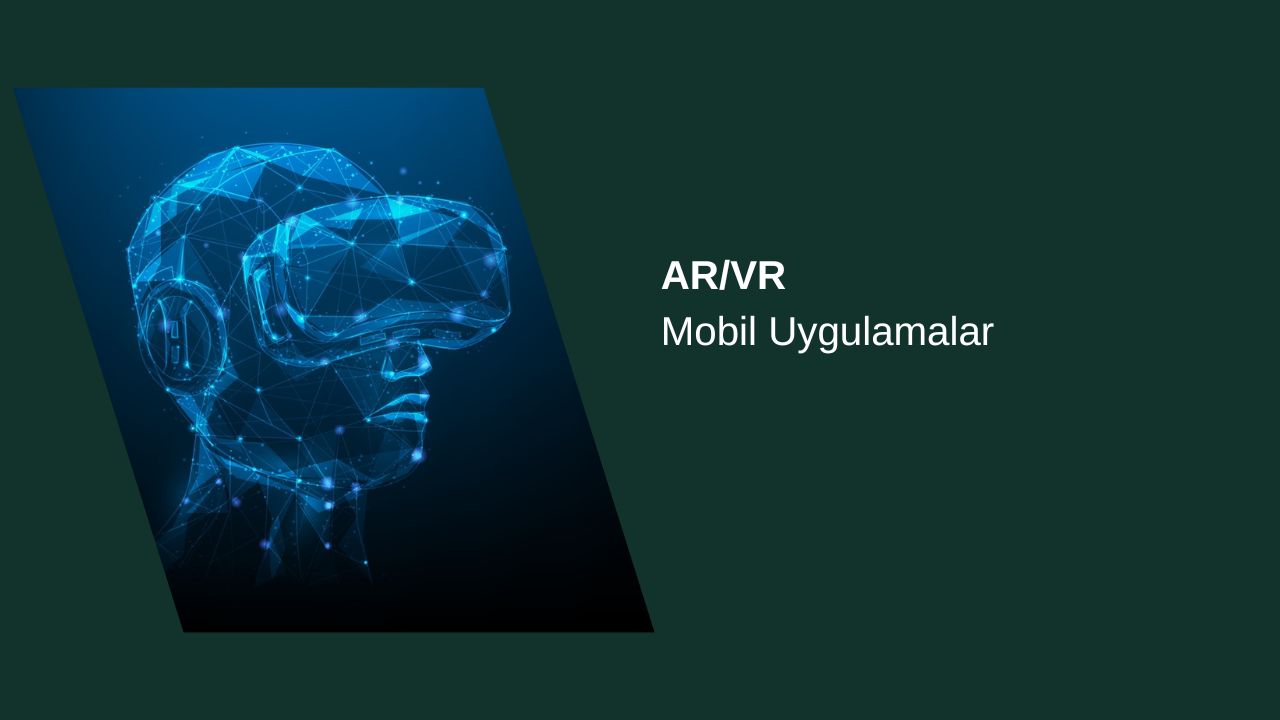 AR/VR
Mobil Uygulamalar